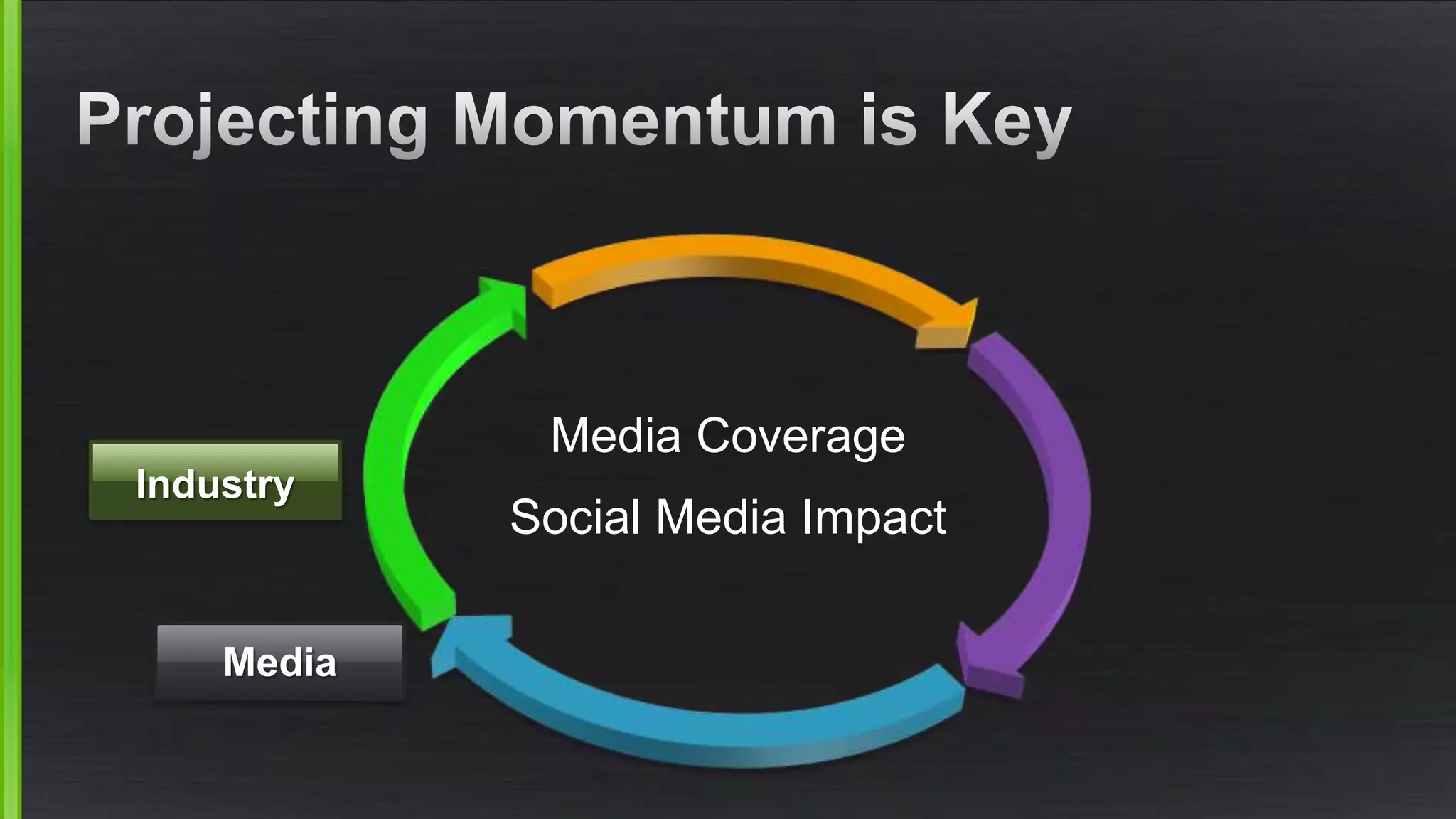 Projecting Momentum is Key

Media Coverage

Social Media Impact

Industry

Media